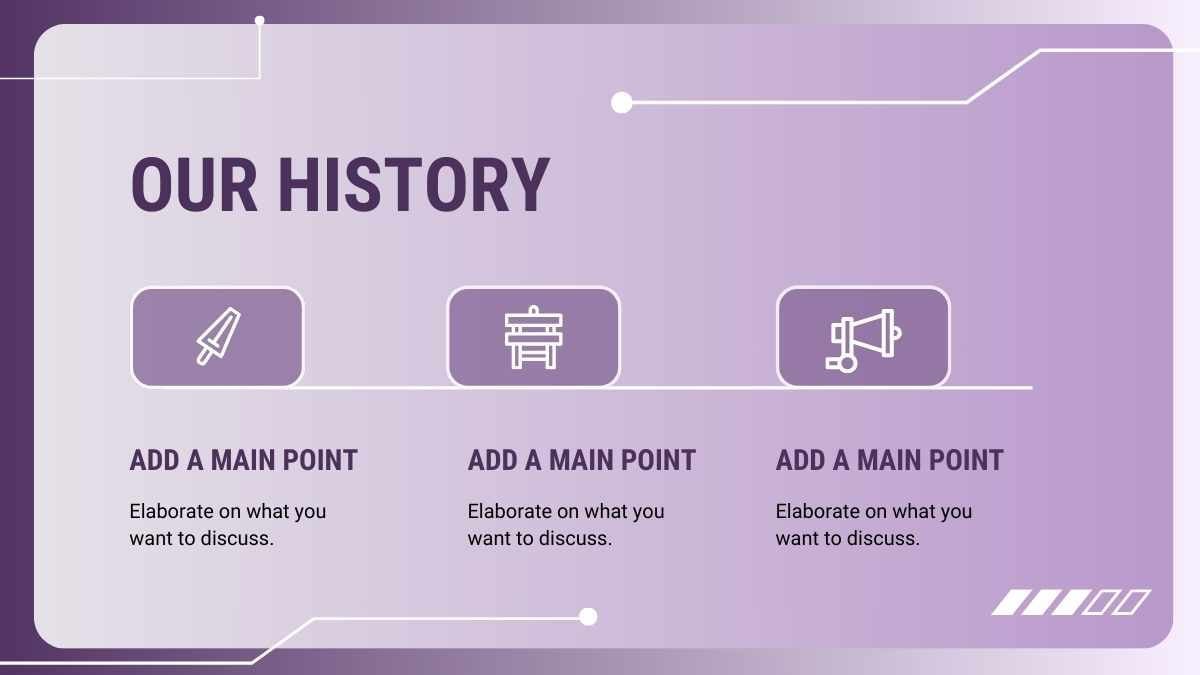 OUR HISTORY

ADD A MAIN POINT

Elaborate on what you want to discuss.

ADD A MAIN POINT

Elaborate on what you want to discuss.

ADD A MAIN POINT

Elaborate on what you want to discuss.